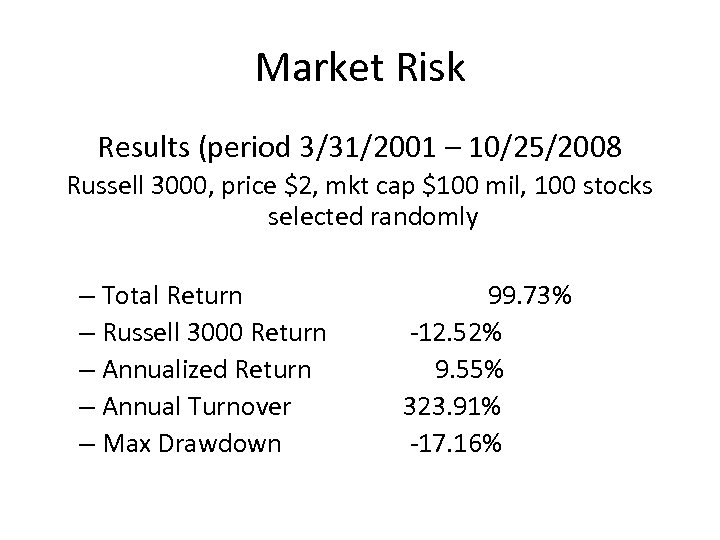 Market Risk

Results (period 3/31/2001 – 10/25/2008

Russell 3000, price \$2, mkt cap \$100 mil, 100 stocks selected randomly

– Total Return 99.73%
– Russell 3000 Return -12.52%
– Annualized Return 9.55%
– Annual Turnover 323.91%
– Max Drawdown -17.16%